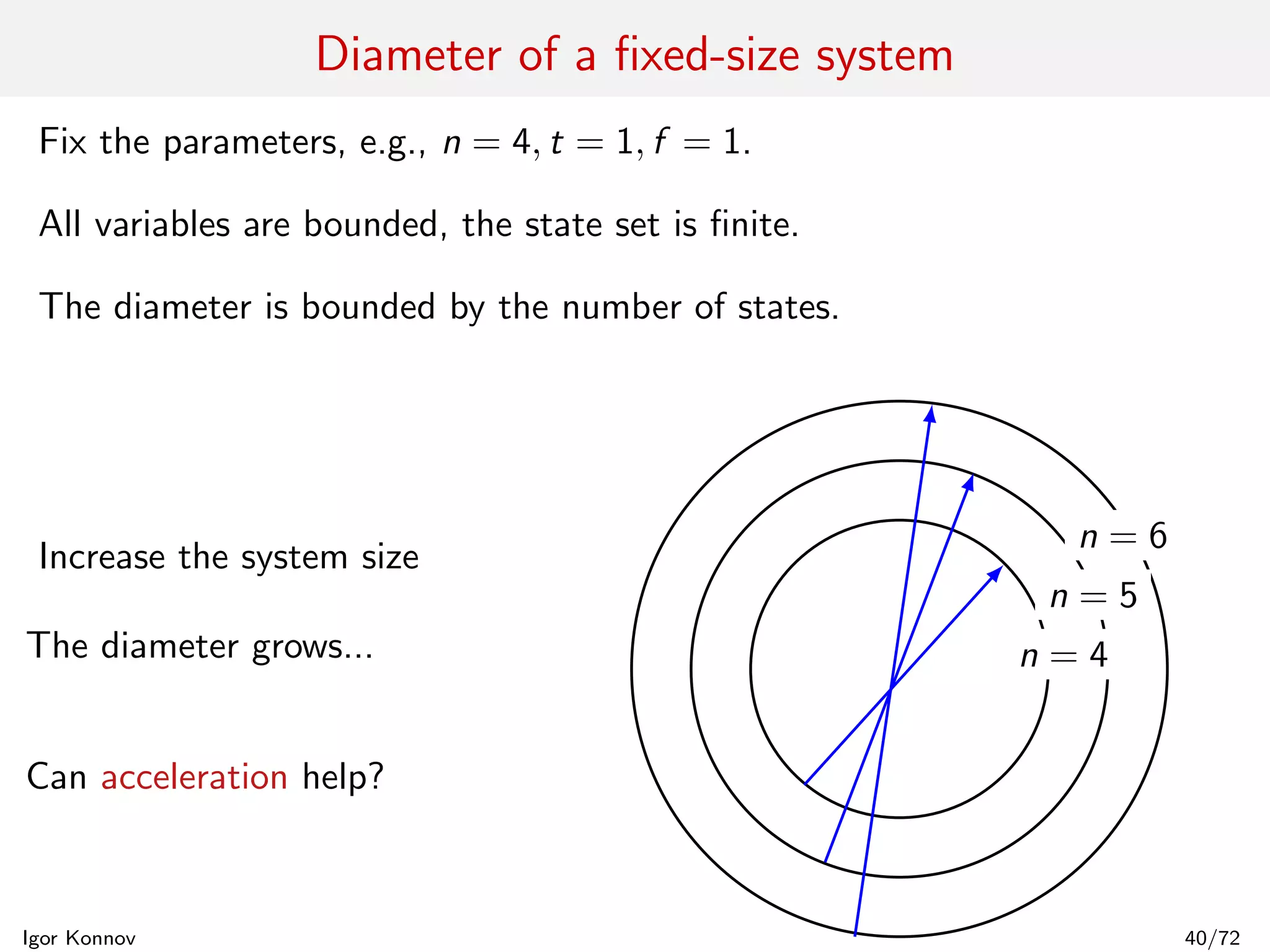 Diameter of a fixed-size system

Fix the parameters, e.g., $n = 4, t = 1, f = 1$.

All variables are bounded, the state set is finite.

The diameter is bounded by the number of states.

Increase the system size

The diameter grows...

Can acceleration help?

$n = 6$

$n = 5$

$n = 4$

Igor Konnov

40/72